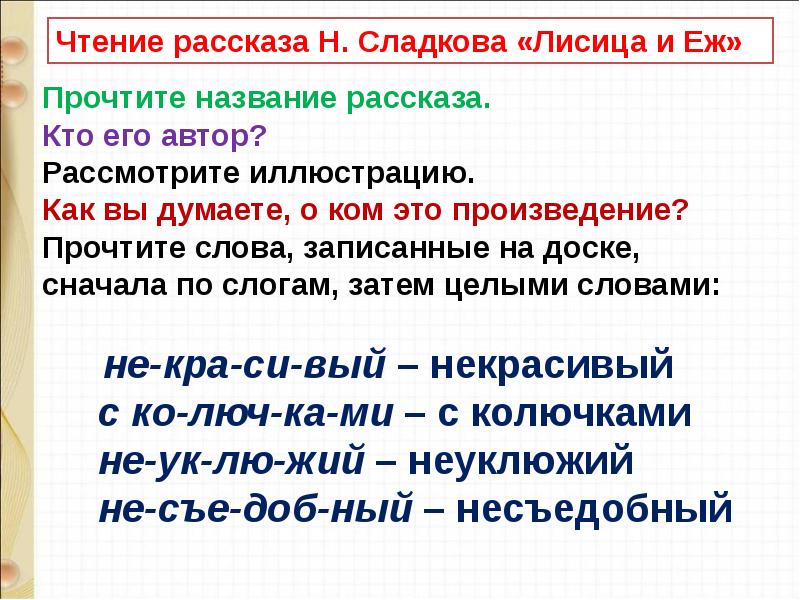 Чтение рассказа Н. Сладкова «Лисица и Еж»

Прочтите название рассказа.
Кто его автор?
Рассмотрите иллюстрацию.
Как вы думаете, о ком это произведение?
Прочтите слова, записанные на доске, сначала по слогам, затем целыми словами:

не-кра-си-вый – некрасивый
с ко-люч-ка-ми – с колючками
не-ук-лю-жий – неуклюжий
не-съе-доб-ный – несъедобный